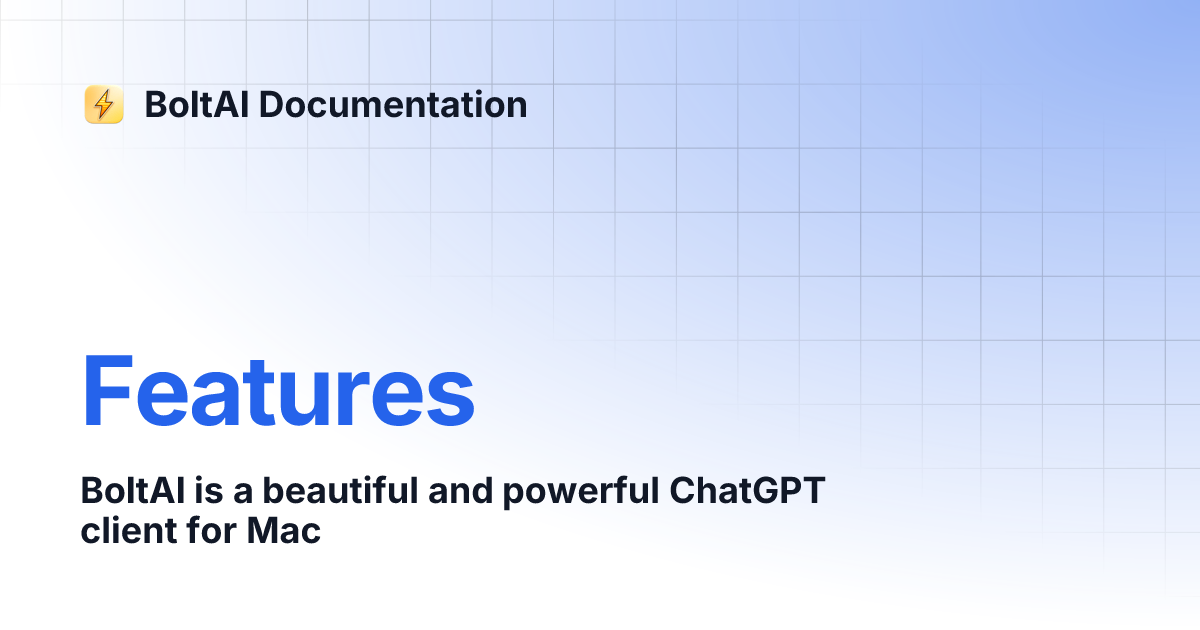 BoltAI Documentation

Features

BoltAI is a beautiful and powerful ChatGPT client for Mac